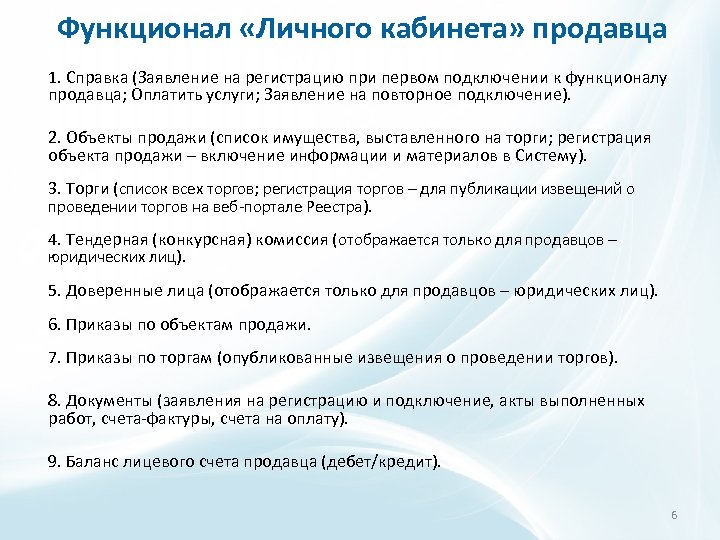 Функционал «Личного кабинета» продавца

1. Справка (Заявление на регистрацию при первом подключении к функционалу продавца; Оплатить услуги; Заявление на повторное подключение).

2. Объекты продажи (список имущества, выставленного на торги; регистрация объекта продажи – включение информации и материалов в Систему).

3. Торги (список всех торгов; регистрация торгов – для публикации извещений о проведении торгов на веб-портале Реестра).

4. Тендерная (конкурсная) комиссия (отображается только для продавцов – юридических лиц).

5. Доверенные лица (отображается только для продавцов – юридических лиц).

6. Приказы по объектам продажи.

7. Приказы по торгам (опубликованные извещения о проведении торгов).

8. Документы (заявления на регистрацию и подключение, акты выполненных работ, счета-фактуры, счета на оплату).

9. Баланс лицевого счета продавца (дебет/кредит).

6